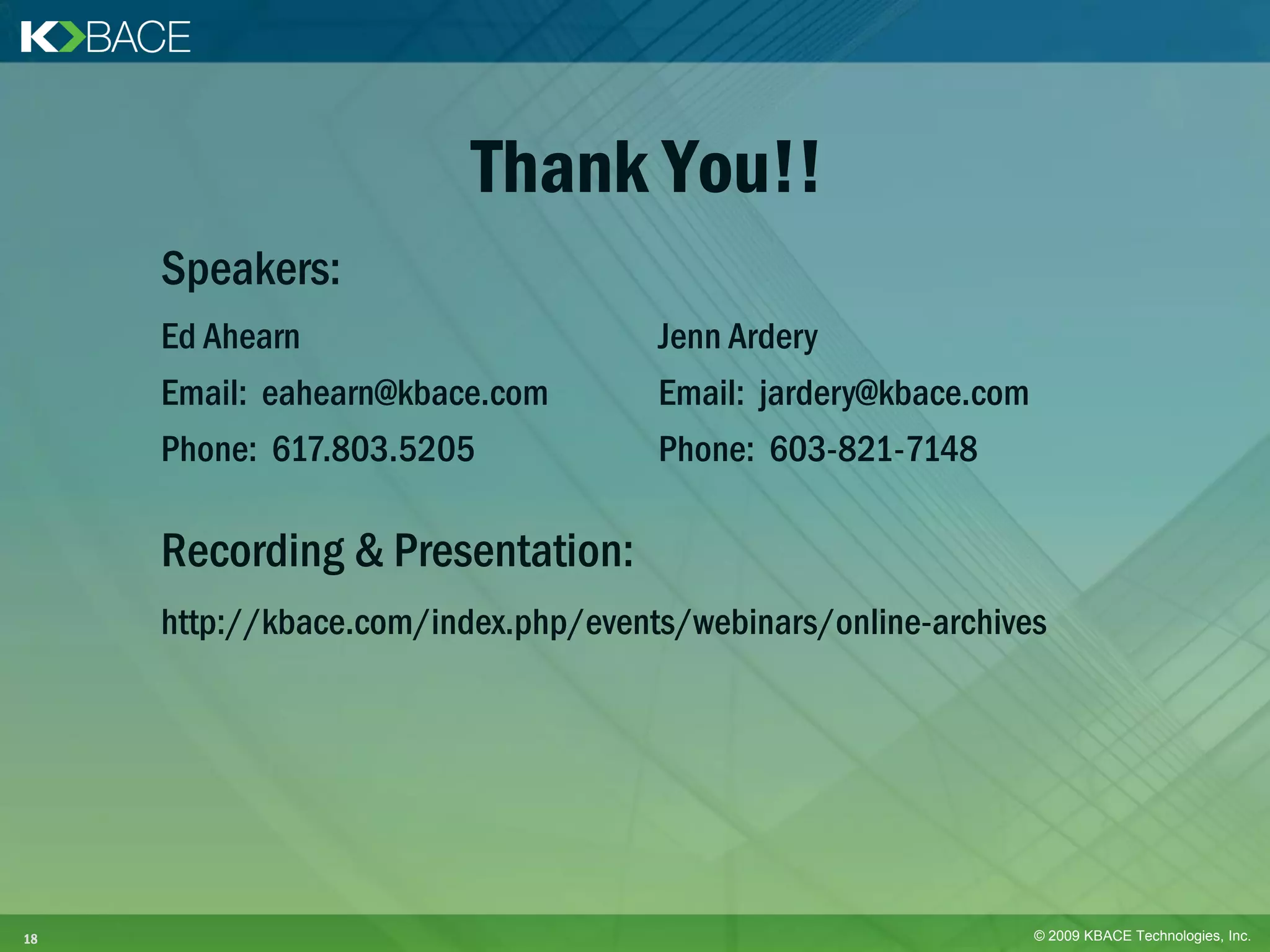 KBACE

Thank You!!

Speakers:

Ed Ahearn
Email: eahearn@kbace.com
Phone: 617.803.5205

Jenn Ardery
Email: jardery@kbace.com
Phone: 603-821-7148

Recording & Presentation:

http://kbace.com/index.php/events/webinars/online-archives

18

© 2009 KBACE Technologies, Inc.